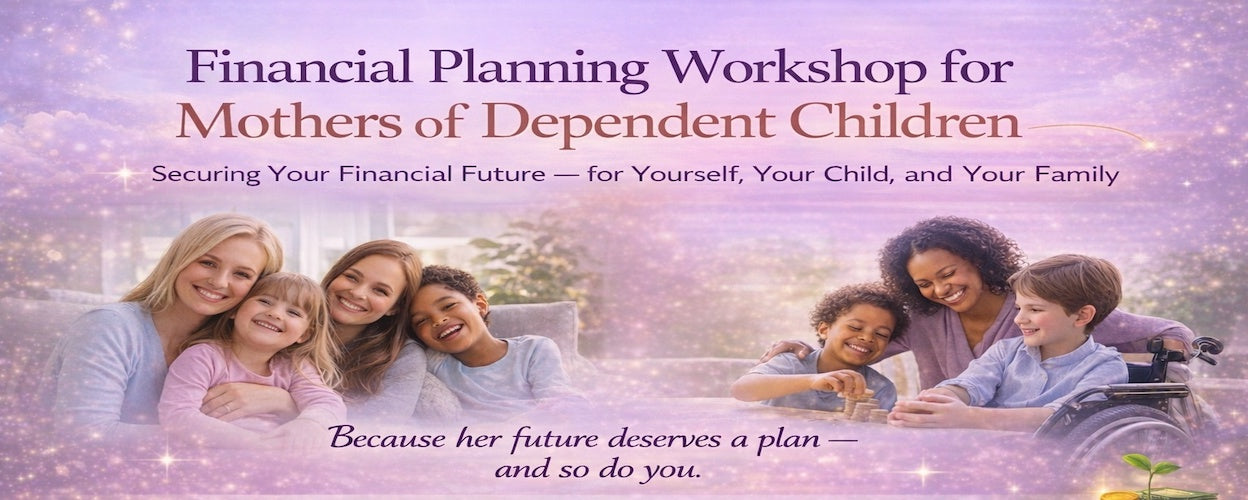 Financial Planning Workshop for
Mothers of Dependent Children

Securing Your Financial Future — for Yourself, Your Child, and Your Family

Because her future deserves a plan —
and so do you.